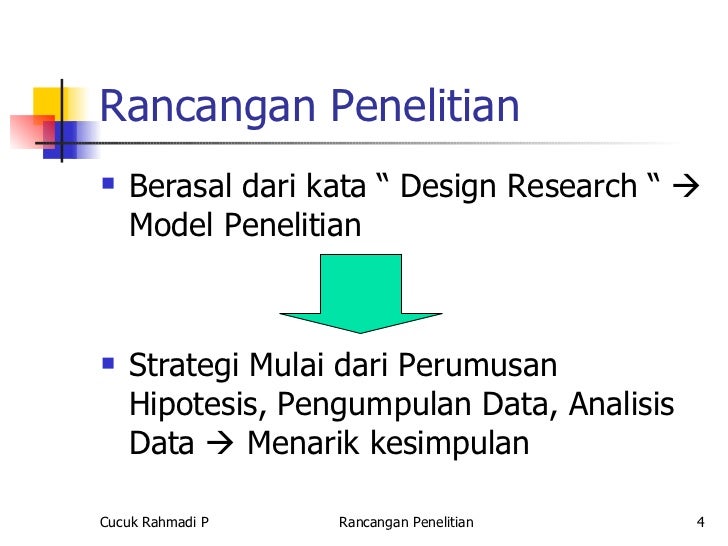 Rancangan Penelitian

▪ Berasal dari kata “ Design Research “ → Model Penelitian

▪ Strategi Mulai dari Perumusan Hipotesis, Pengumpulan Data, Analisis Data → Menarik kesimpulan

Cucuk Rahmadi P
Rancangan Penelitian
4